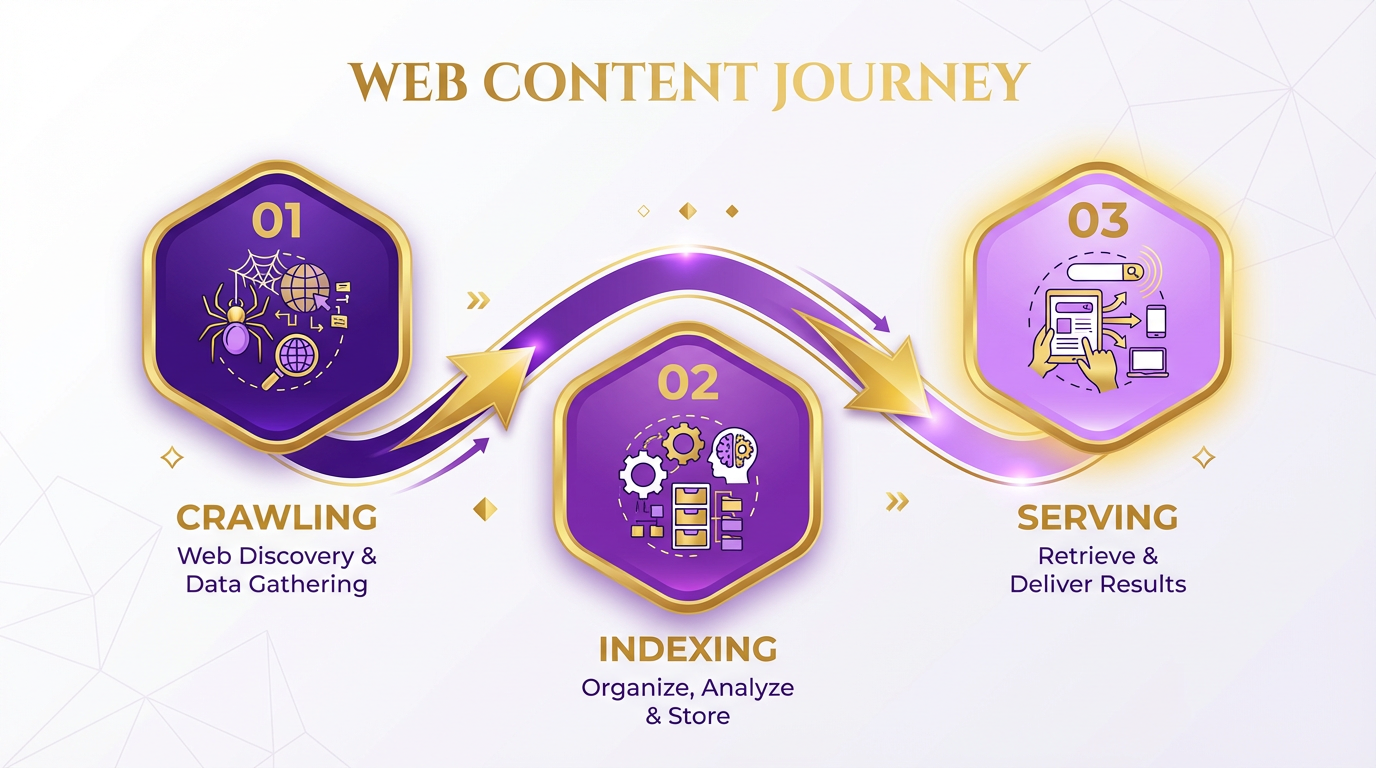 WEB CONTENT JOURNEY

01

CRAWLING
Web Discovery & Data Gathering

02

INDEXING
Organize, Analyze & Store

03

SERVING
Retrieve & Deliver Results